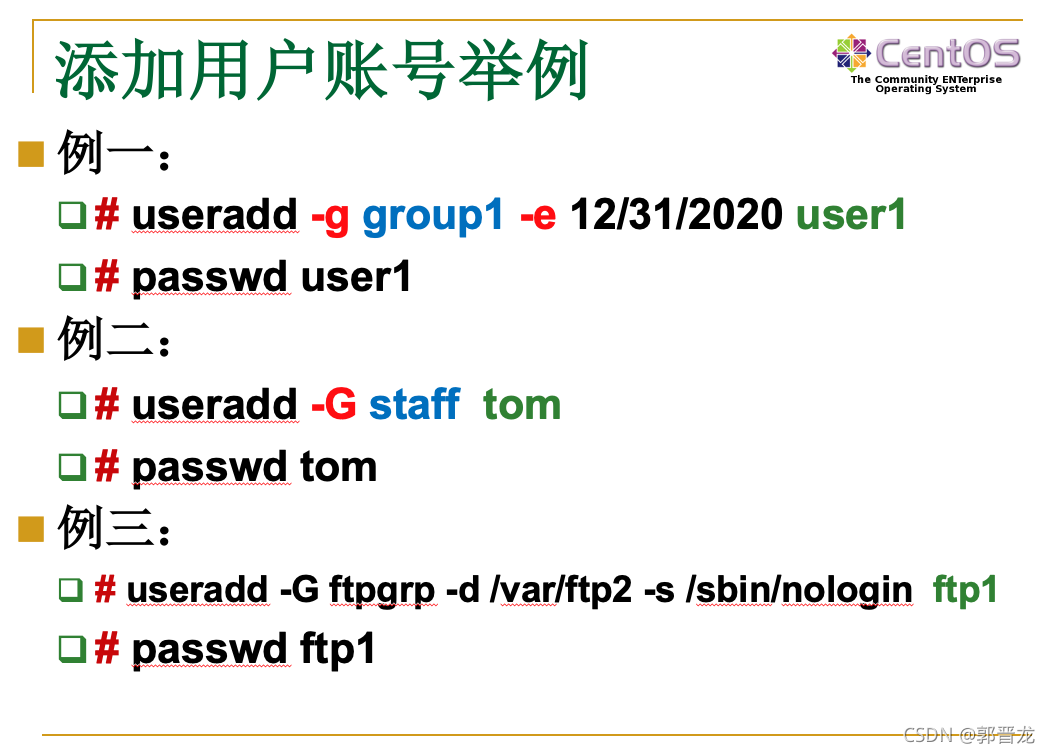 添加用户账号举例

CentOS
The Community ENTerprise Operating System

例一：

# useradd -g group1 -e 12/31/2020 user1

# passwd user1

例二：

# useradd -G staff tom

# passwd tom

例三：

# useradd -G ftpgrp -d /var/ftp2 -s /sbin/nologin ftp1

# passwd ftp1

CSDN @郭晋龙